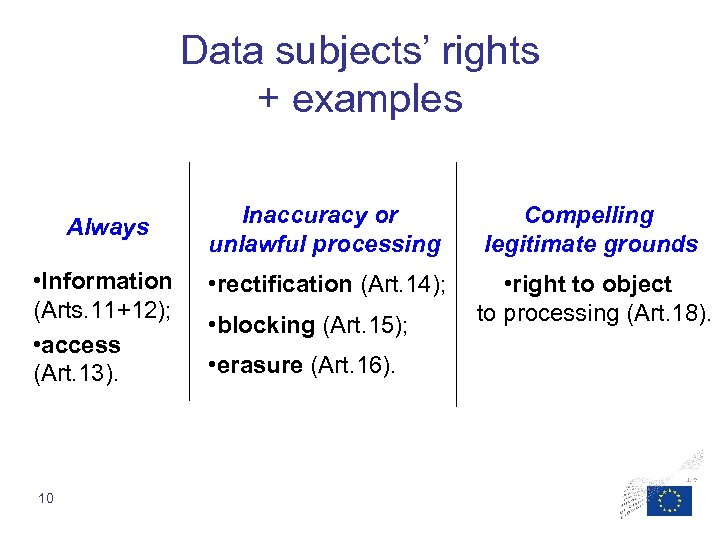 Data subjects' rights
+ examples

Always

•Information (Arts.11+12);

•access (Art.13).

Inaccuracy or unlawful processing

•rectification (Art.14);

•blocking (Art.15);

•erasure (Art.16).

Compelling legitimate grounds

•right to object to processing (Art.18).

10